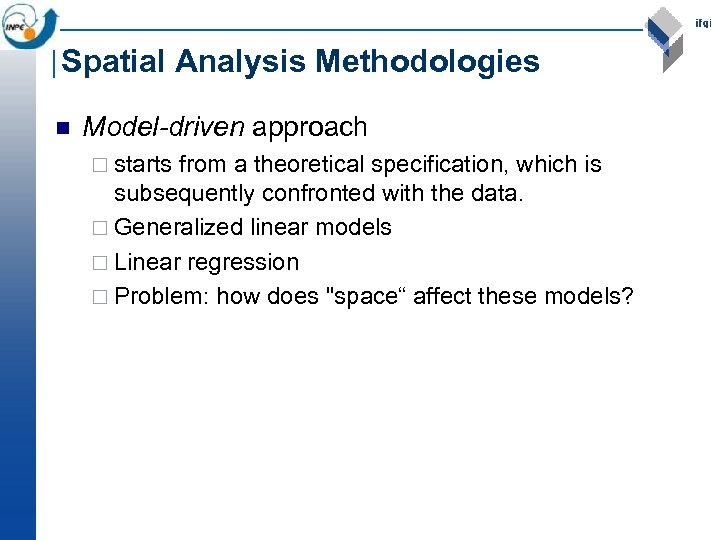 INPE

ifgi

Spatial Analysis Methodologies

Model-driven approach

starts from a theoretical specification, which is subsequently confronted with the data.

Generalized linear models

Linear regression

Problem: how does "space“ affect these models?